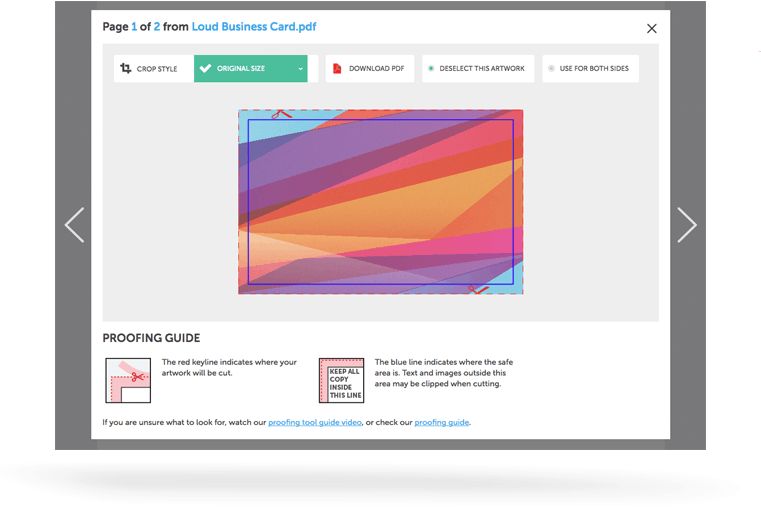 Page 1 of 2 from Loud Business Card.pdf

CROP STYLE

ORIGINAL SIZE

DOWNLOAD PDF

DESELECT THIS ARTWORK

USE FOR BOTH SIDES

PROOFING GUIDE

The red keyline indicates where your artwork will be cut.

KEEP ALL COPY INSIDE THIS LINE

The blue line indicates where the safe area is. Text and images outside this area may be clipped when cutting.

If you are unsure what to look for, watch our proofing tool guide video, or check our proofing guide.